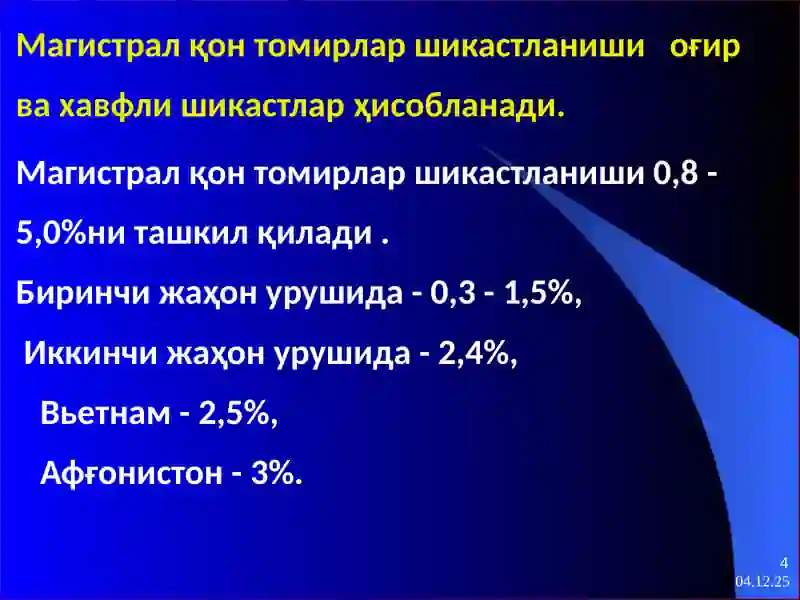 Магистрал қон томирлар шикастланиши оғир ва хавфли шикастлар ҳисобланади.

Магистрал қон томирлар шикастланиши 0,8 - 5,0%ни ташкил қилади .

Биринчи жаҳон урушида - 0,3 - 1,5%,

Иккинчи жаҳон урушида - 2,4%,

Вьетнам - 2,5%,

Афғонистон - 3%.

4
04.12.25